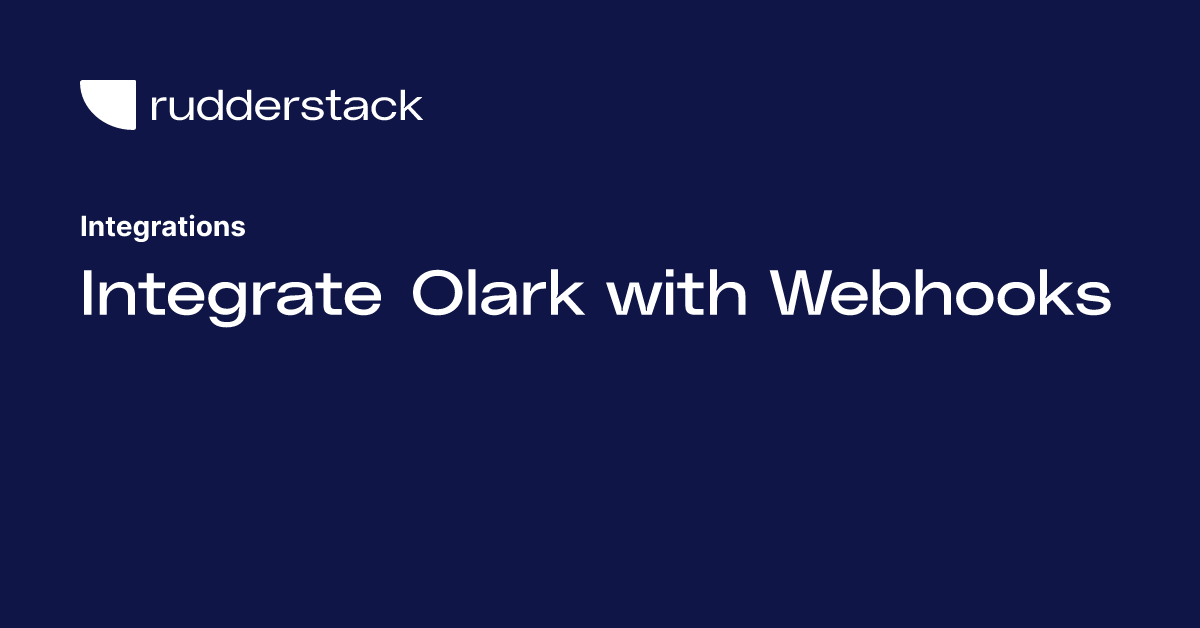 rudderstack

Integrations

Integrate Olark with Webhooks